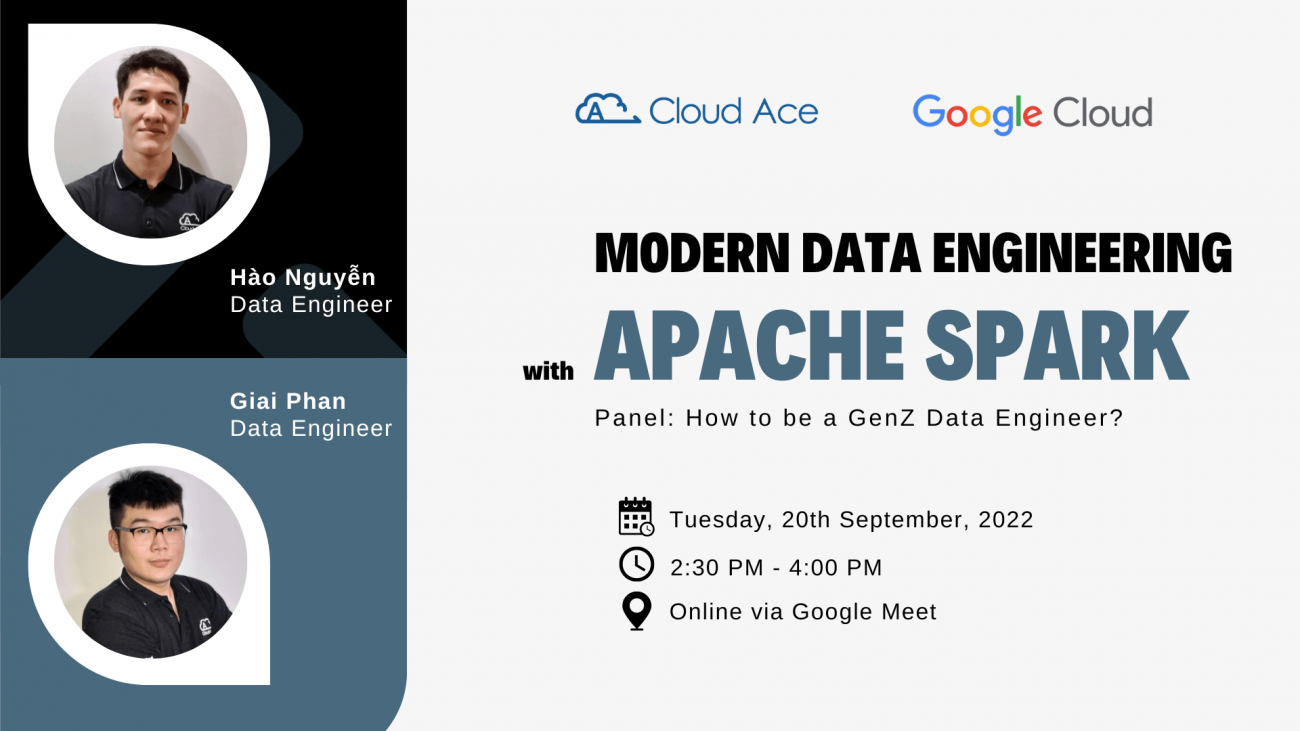 Hào Nguyễn
Data Engineer

Giai Phan
Data Engineer

Cloud Ace

Google Cloud

MODERN DATA ENGINEERING

with APACHE SPARK

Panel: How to be a GenZ Data Engineer?

Tuesday, 20th September, 2022

2:30 PM - 4:00 PM

Online via Google Meet